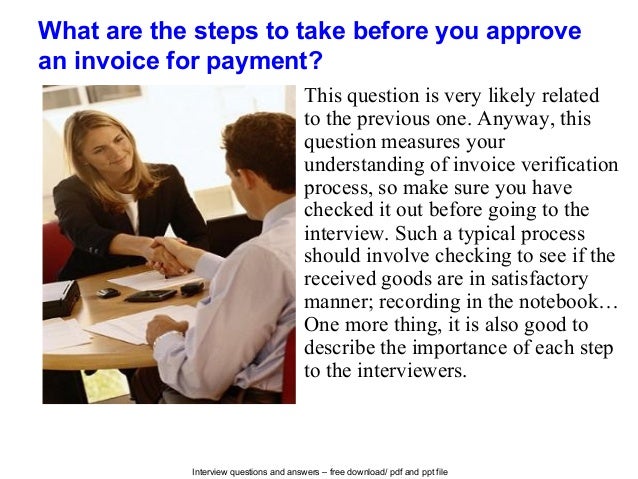 What are the steps to take before you approve an invoice for payment?

This question is very likely related to the previous one. Anyway, this question measures your understanding of invoice verification process, so make sure you have checked it out before going to the interview. Such a typical process should involve checking to see if the received goods are in satisfactory manner; recording in the notebook… One more thing, it is also good to describe the importance of each step to the interviewers.

Interview questions and answers – free download/ pdf and ppt file